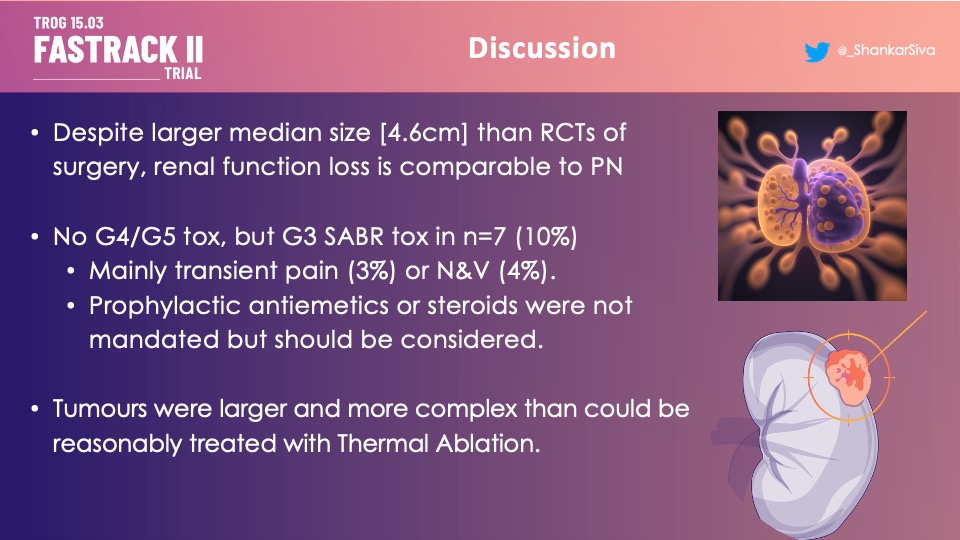 TROG 15.03
FASTRACK II
TRIAL

Discussion

@_ShankarSiva

• Despite larger median size [4.6cm] than RCTs of surgery, renal function loss is comparable to PN

• No G4/G5 tox, but G3 SABR tox in n=7 (10%)
 • Mainly transient pain (3%) or N&V (4%).
 • Prophylactic antiemetics or steroids were not mandated but should be considered.

• Tumours were larger and more complex than could be reasonably treated with Thermal Ablation.